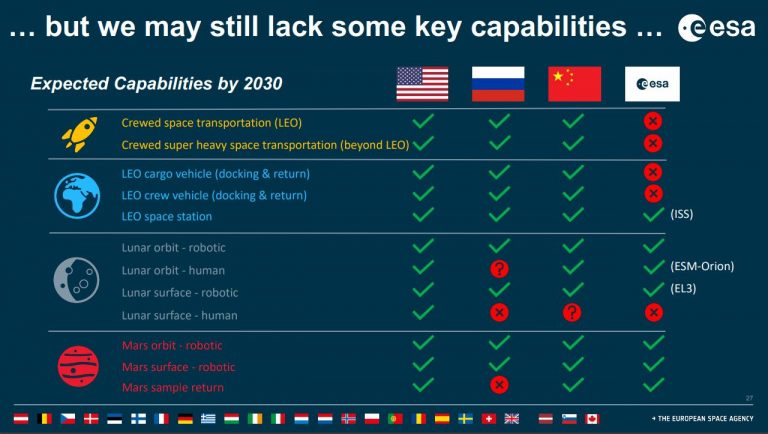 … but we may still lack some key capabilities … esa

Expected Capabilities by 2030

esa

Crewed space transportation (LEO)
Crewed super heavy space transportation (beyond LEO)

LEO cargo vehicle (docking & return)
LEO crew vehicle (docking & return)
LEO space station (ISS)

Lunar orbit - robotic
Lunar orbit - human (ESM-Orion)
Lunar surface - robotic (EL3)
Lunar surface - human

Mars orbit - robotic
Mars surface - robotic
Mars sample return

27

→ THE EUROPEAN SPACE AGENCY